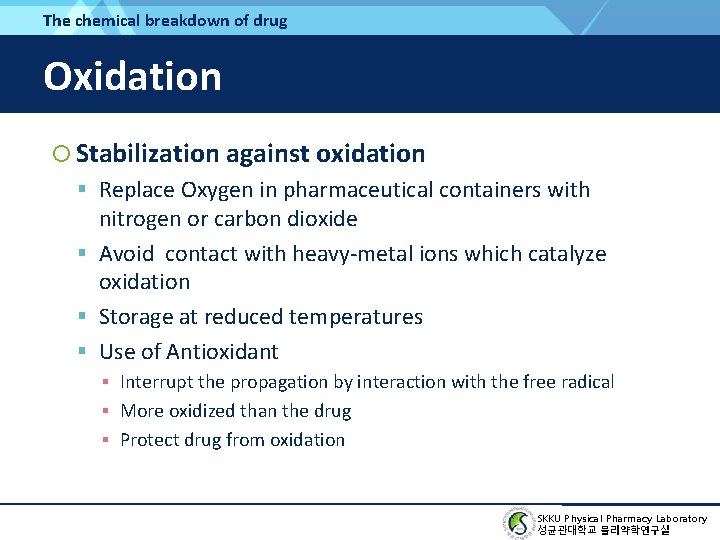 The chemical breakdown of drug

Oxidation

Stabilization against oxidation

Replace Oxygen in pharmaceutical containers with nitrogen or carbon dioxide

Avoid contact with heavy-metal ions which catalyze oxidation

Storage at reduced temperatures

Use of Antioxidant

Interrupt the propagation by interaction with the free radical

More oxidized than the drug

Protect drug from oxidation

SKKU Physical Pharmacy Laboratory
성균관대학교 물리약학연구실